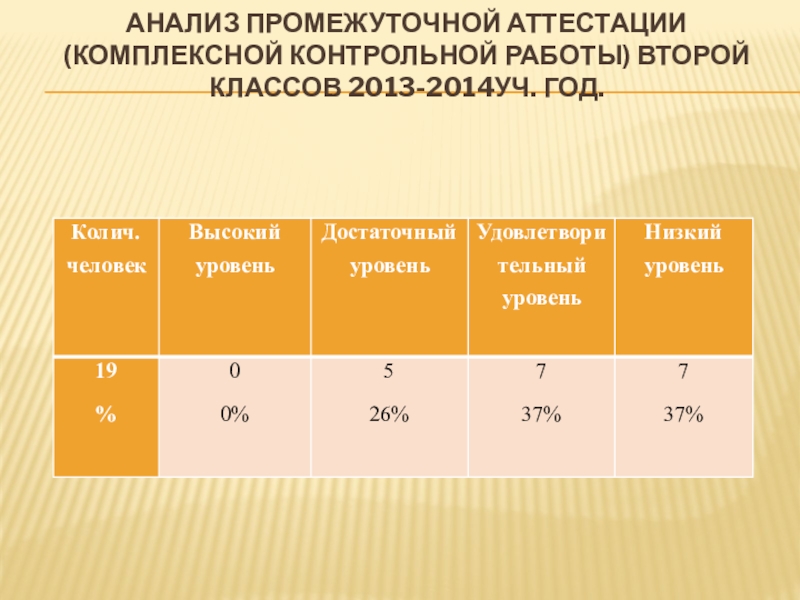 АНАЛИЗ ПРОМЕЖУТОЧНОЙ АТТЕСТАЦИИ (КОМПЛЕКСНОЙ КОНТРОЛЬНОЙ РАБОТЫ) ВТОРОЙ КЛАССОВ 2013-2014УЧ. ГОД.

| Колич. человек | Высокий уровень | Достаточный уровень | Удовлетворительный уровень | Низкий уровень |
|---|---|---|---|---|
| 19 % | 0 0% | 5 26% | 7 37% | 7 37% |